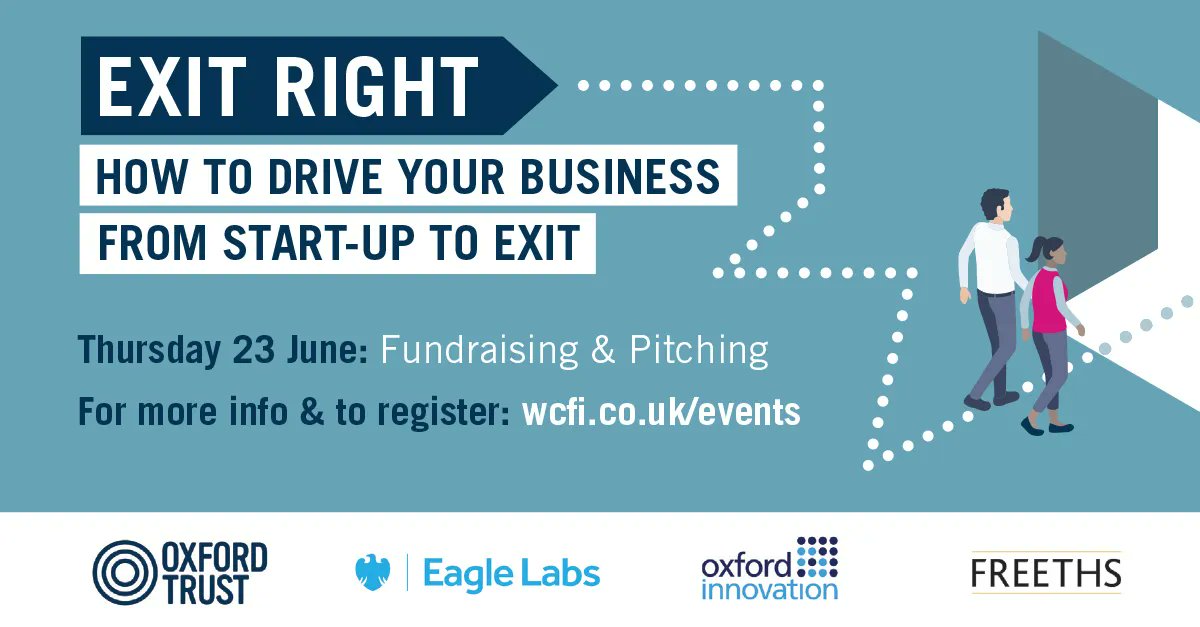 EXIT RIGHT

HOW TO DRIVE YOUR BUSINESS FROM START-UP TO EXIT

Thursday 23 June: Fundraising & Pitching

For more info & to register: wcfi.co.uk/events

OXFORD TRUST

Eagle Labs

oxford innovation

FREETHS